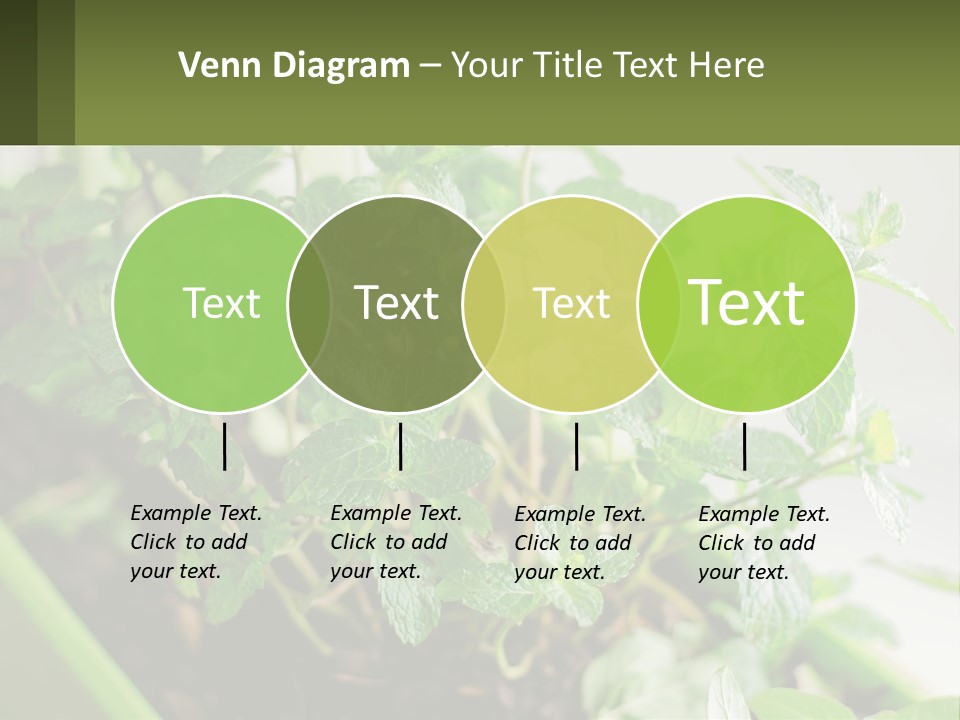 Venn Diagram – Your Title Text Here

Text

Text

Text

Text

Example Text. Click to add your text.

Example Text. Click to add your text.

Example Text. Click to add your text.

Example Text. Click to add your text.